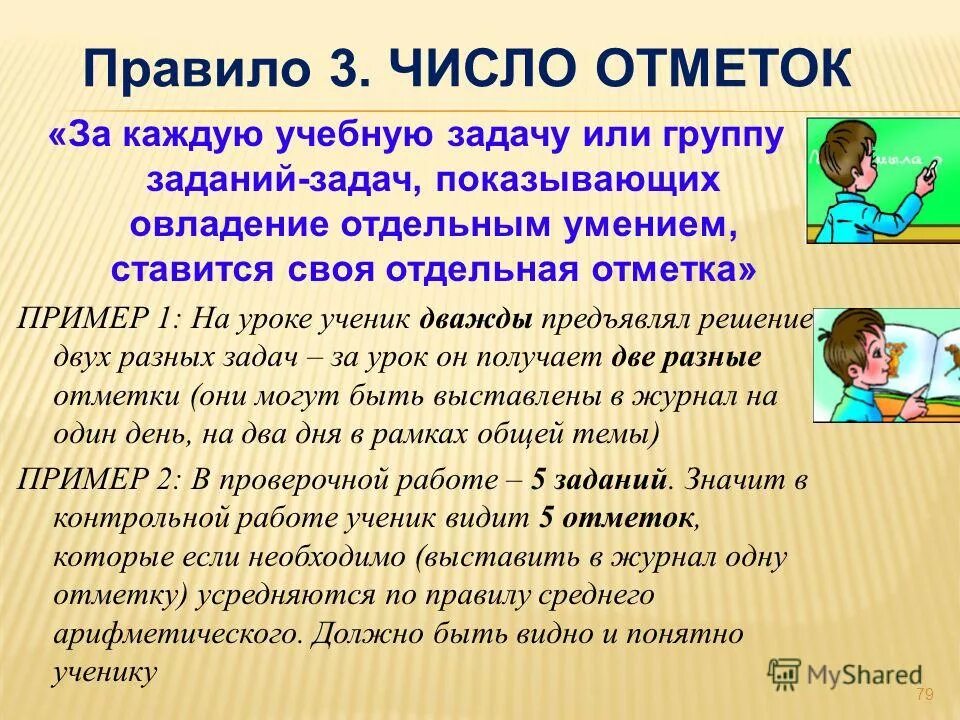 Правило 3. ЧИСЛО ОТМЕТОК

«За каждую учебную задачу или группу заданий-задач, показывающих овладение отдельным умением, ставится своя отдельная отметка»

ПРИМЕР 1: На уроке ученик дважды предъявлял решение двух разных задач – за урок он получает две разные отметки (они могут быть выставлены в журнал на один день, на два дня в рамках общей темы)

ПРИМЕР 2: В проверочной работе – 5 заданий. Значит в контрольной работе ученик видит 5 отметок, которые если необходимо (выставить в журнал одну отметку) усредняются по правилу среднего арифметического. Должно быть видно и понятно ученику

MyShared

79